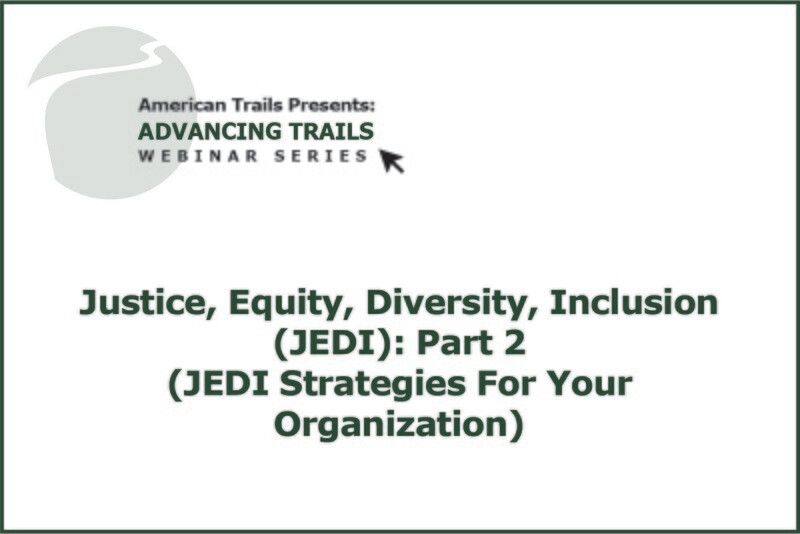 American Trails Presents:
ADVANCING TRAILS
WEBINAR SERIES

Justice, Equity, Diversity, Inclusion (JEDI): Part 2 (JEDI Strategies For Your Organization)